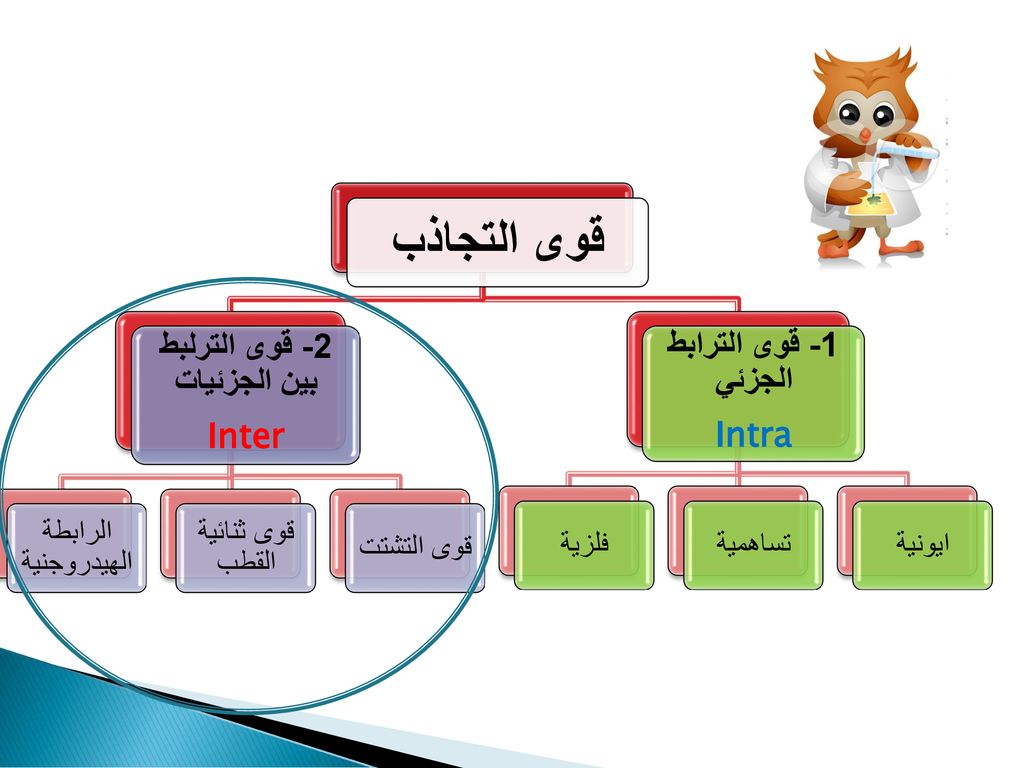 قوى التجاذب

1- قوى الترابط الجزئي
Intra

ايونية

تساهمية

فلزية

2- قوى الترلبط بين الجزئيات
Inter

قوى التشتت

قوى ثنائية القطب

الرابطة الهيدروجنية